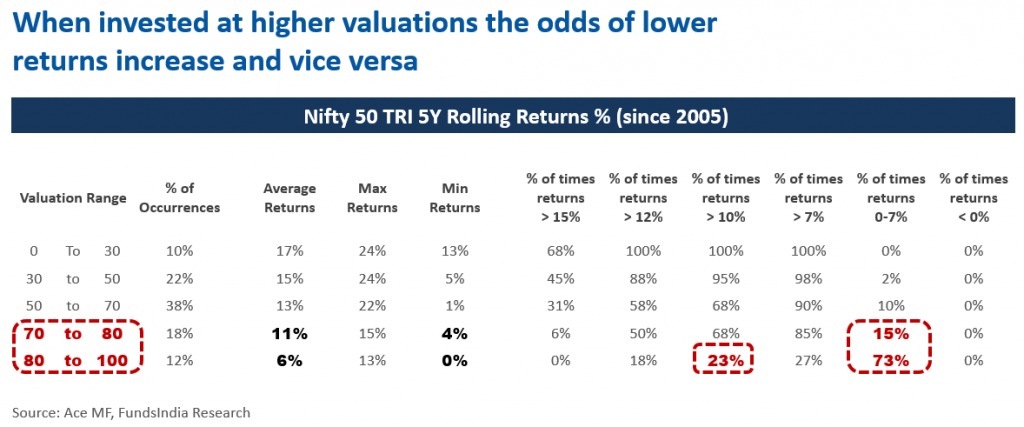 When invested at higher valuations the odds of lower returns increase and vice versa

Nifty 50 TRI 5Y Rolling Returns % (since 2005)

| Valuation Range | % of Occurrences | Average Returns | Max Returns | Min Returns | % of times returns > 15% | % of times returns > 12% | % of times returns > 10% | % of times returns > 7% | % of times returns 0-7% | % of times returns < 0% |
|---|---|---|---|---|---|---|---|---|---|---|
| 0 To 30 | 10% | 17% | 24% | 13% | 68% | 100% | 100% | 100% | 0% | 0% |
| 30 to 50 | 22% | 15% | 24% | 5% | 45% | 88% | 95% | 98% | 2% | 0% |
| 50 to 70 | 38% | 13% | 22% | 1% | 31% | 58% | 68% | 90% | 10% | 0% |
| 70 to 80 | 18% | 11% | 15% | 4% | 6% | 50% | 68% | 85% | 15% | 0% |
| 80 to 100 | 12% | 6% | 13% | 0% | 0% | 18% | 23% | 27% | 73% | 0% |

Source: Ace MF, FundsIndia Research